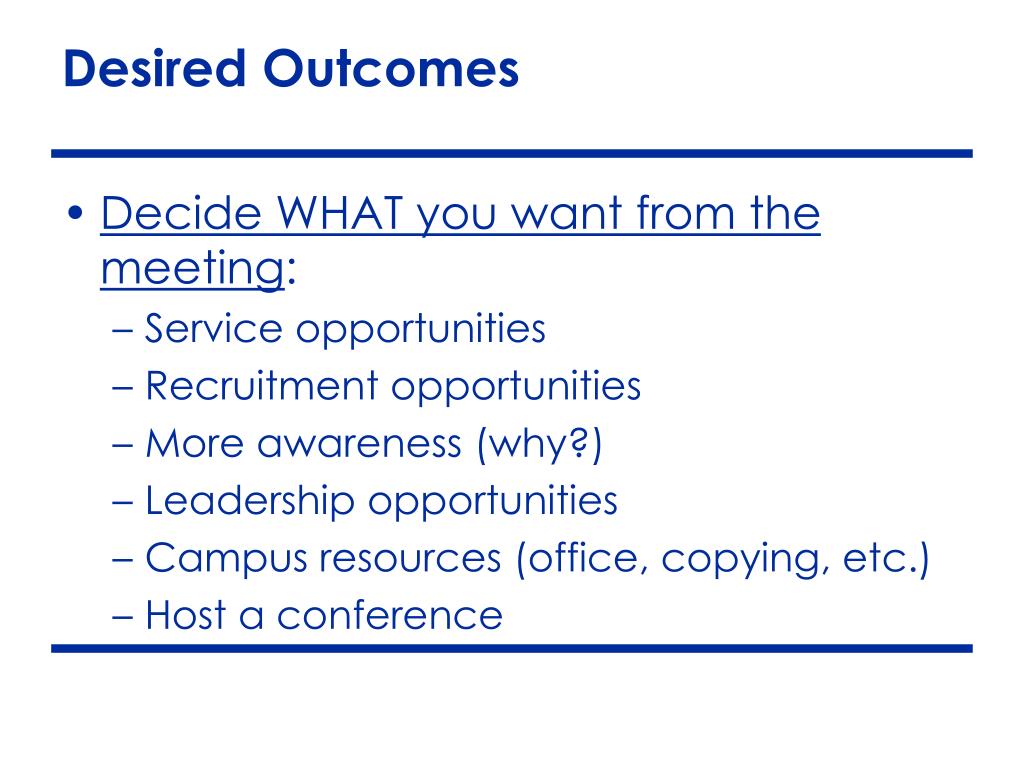 Desired Outcomes

• Decide WHAT you want from the meeting:
– Service opportunities
– Recruitment opportunities
– More awareness (why?)
– Leadership opportunities
– Campus resources (office, copying, etc.)
– Host a conference